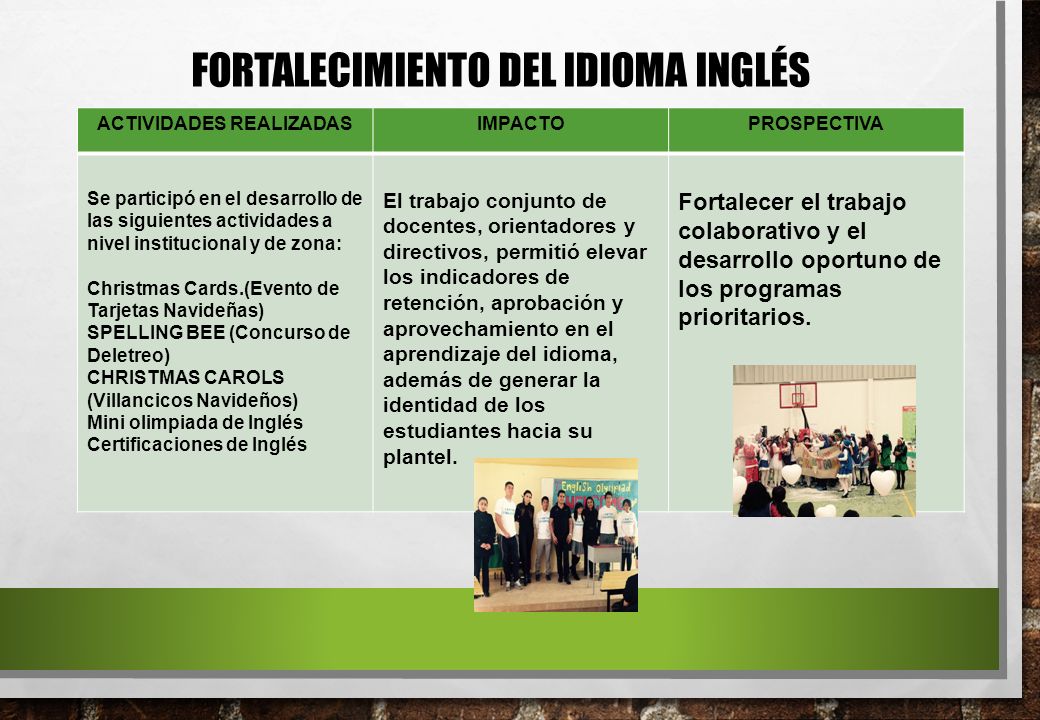 FORTALECIMIENTO DEL IDIOMA INGLÉS

| ACTIVIDADES REALIZADAS | IMPACTO | PROSPECTIVA |
|---|---|---|
| Se participó en el desarrollo de las siguientes actividades a nivel institucional y de zona: Christmas Cards.(Evento de Tarjetas Navideñas) SPELLING BEE (Concurso de Deletreo) CHRISTMAS CAROLS (Villancicos Navideños) Mini olimpiada de Inglés Certificaciones de Inglés | El trabajo conjunto de docentes, orientadores y directivos, permitió elevar los indicadores de retención, aprobación y aprovechamiento en el aprendizaje del idioma, además de generar la identidad de los estudiantes hacia su plantel. | Fortalecer el trabajo colaborativo y el desarrollo oportuno de los programas prioritarios. |

English Olympiad